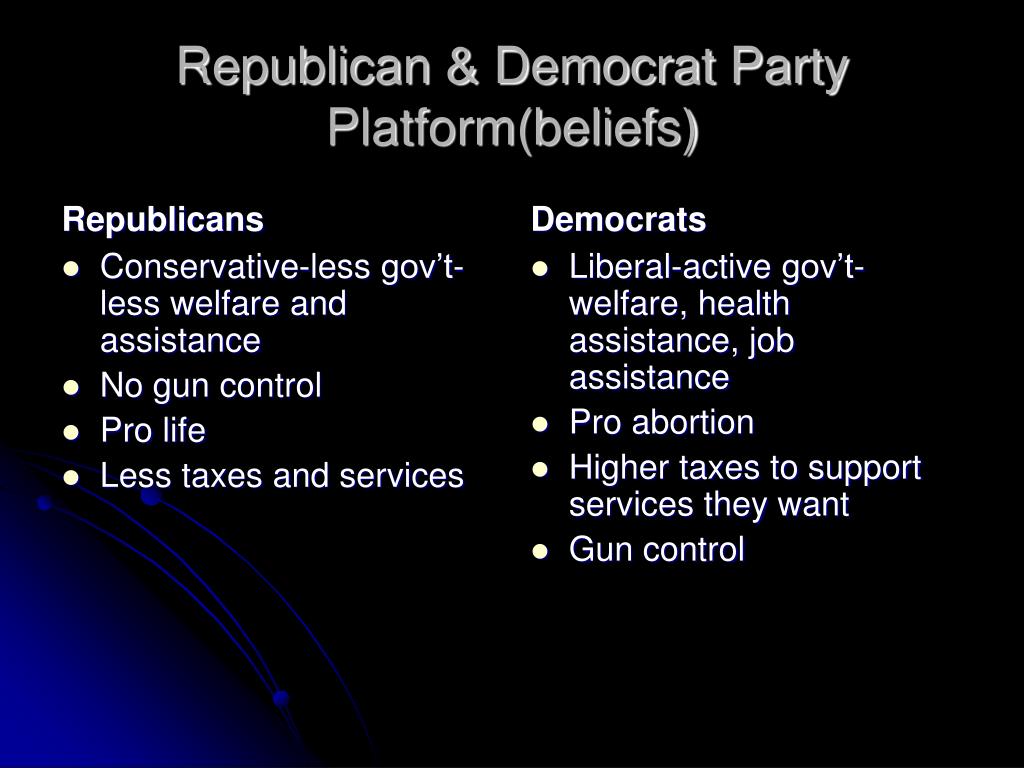 Republican & Democrat Party Platform(beliefs)

Republicans

- Conservative-less gov't-less welfare and assistance
- No gun control
- Pro life
- Less taxes and services

Democrats

- Liberal-active gov't-welfare, health assistance, job assistance
- Pro abortion
- Higher taxes to support services they want
- Gun control